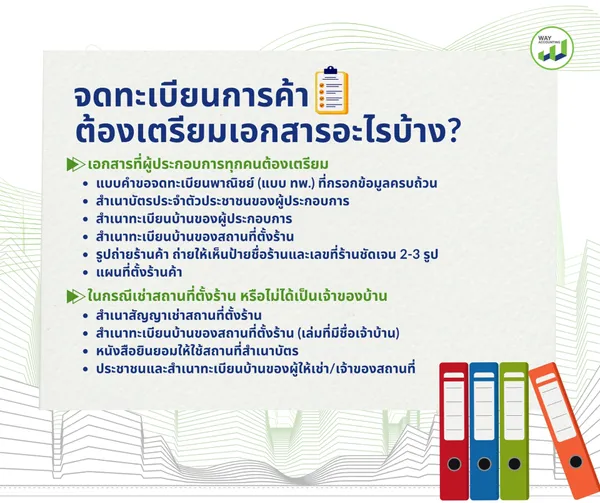 WAY ACCOUNTING

จดทะเบียนการค้า ต้องเตรียมเอกสารอะไรบ้าง?

เอกสารที่ผู้ประกอบการทุกคนต้องเตรียม
• แบบคำขอจดทะเบียนพาณิชย์ (แบบ ทพ.) ที่กรอกข้อมูลครบถ้วน
• สำเนาบัตรประจำตัวประชาชนของผู้ประกอบการ
• สำเนาทะเบียนบ้านของผู้ประกอบการ
• สำเนาทะเบียนบ้านของสถานที่ตั้งร้าน
• รูปถ่ายร้านค้า ถ่ายให้เห็นป้ายชื่อร้านและเลขที่ร้านชัดเจน 2-3 รูป
• แผนที่ตั้งร้านค้า

ในกรณีเช่าสถานที่ตั้งร้าน หรือไม่ได้เป็นเจ้าของบ้าน
• สำเนาสัญญาเช่าสถานที่ตั้งร้าน
• สำเนาทะเบียนบ้านของสถานที่ตั้งร้าน (เล่มที่มีชื่อเจ้าบ้าน)
• หนังสือยินยอมให้ใช้สถานที่สำเนาบัตร
• ประชาชนและสำเนาทะเบียนบ้านของผู้ให้เช่า/เจ้าของสถานที่